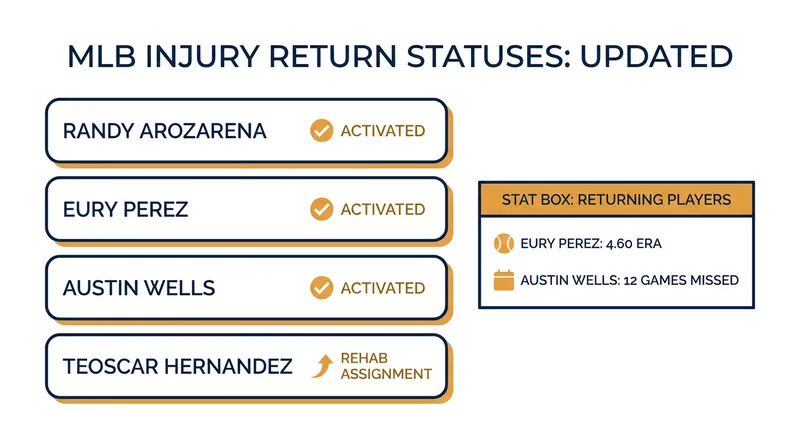 MLB INJURY RETURN STATUSES: UPDATED

RANDY AROZARENA ACTIVATED

EURY PEREZ ACTIVATED

AUSTIN WELLS ACTIVATED

TEOSCAR HERNANDEZ REHAB ASSIGNMENT

STAT BOX: RETURNING PLAYERS

EURY PEREZ: 4.60 ERA

AUSTIN WELLS: 12 GAMES MISSED